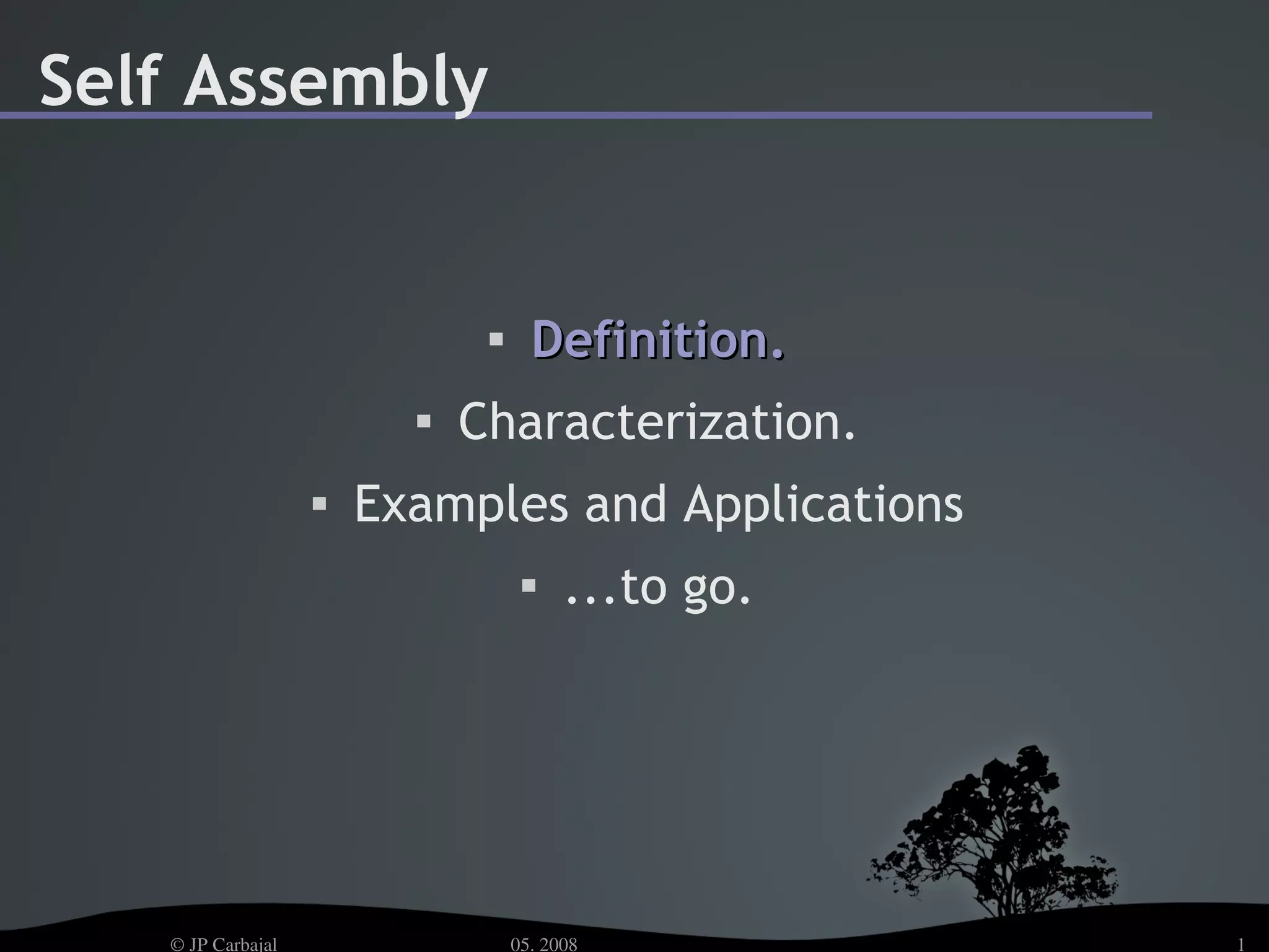 Self Assembly

▪ Definition.
▪ Characterization.
▪ Examples and Applications
▪ ...to go.

© JP Carbajal 05. 2008 1